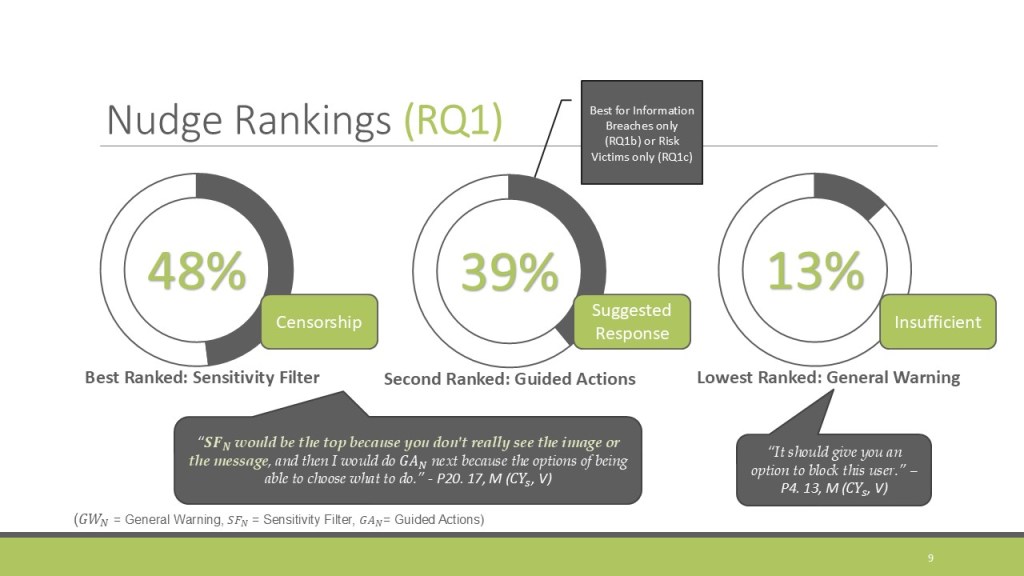 Nudge Rankings (RQ1)

Best for Information Breaches only (RQ1b) or Risk Victims only (RQ1c)

48%

Censorship

Best Ranked: Sensitivity Filter

39%

Suggested Response

Second Ranked: Guided Actions

13%

Insufficient

Lowest Ranked: General Warning

"$SF_N$ would be the top because you don't really see the image or the message, and then I would do $GA_N$ next because the options of being able to choose what to do." - P20. 17, M ($CY_S$, V)

"It should give you an option to block this user." – P4. 13, M ($CY_S$, V)

($GW_N$ = General Warning, $SF_N$ = Sensitivity Filter, $GA_N$= Guided Actions)

9